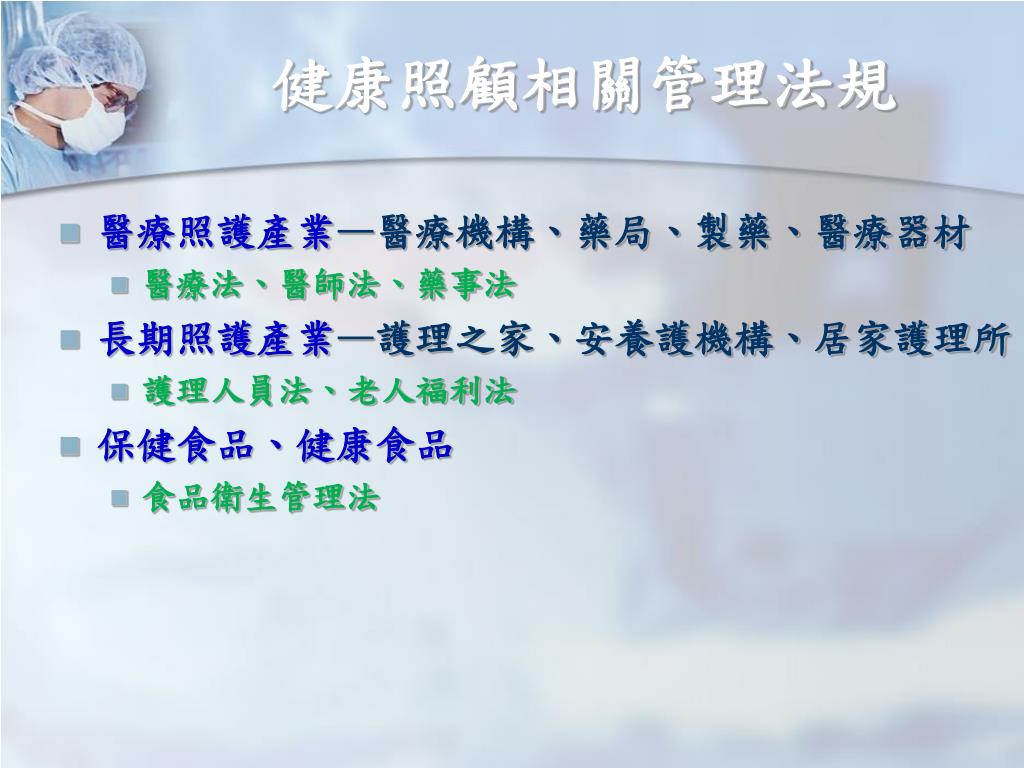 健康照顧相關管理法規

醫療照護產業—醫療機構、藥局、製藥、醫療器材

醫療法、醫師法、藥事法

長期照護產業—護理之家、安養護機構、居家護理所

護理人員法、老人福利法

保健食品、健康食品

食品衛生管理法